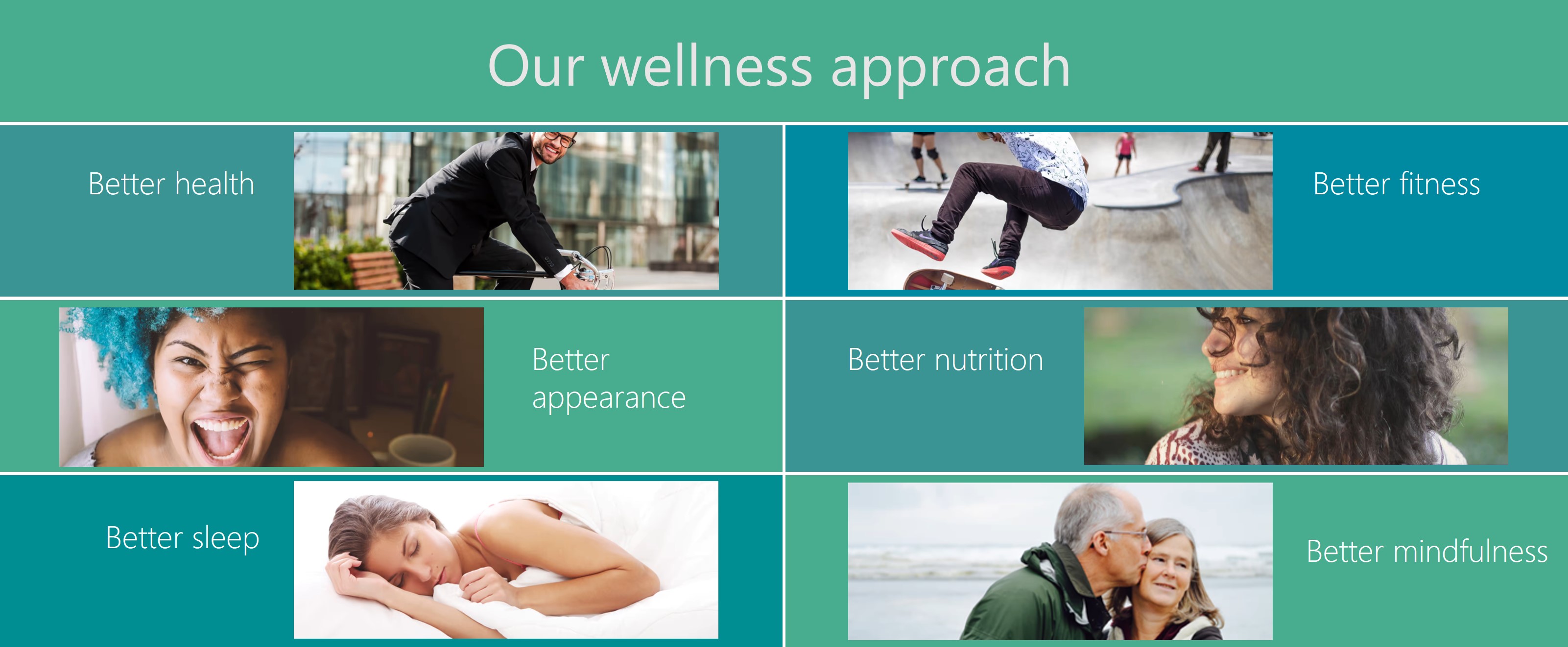 Our wellness approach

Better health

Better fitness

Better appearance

Better nutrition

Better sleep

Better mindfulness